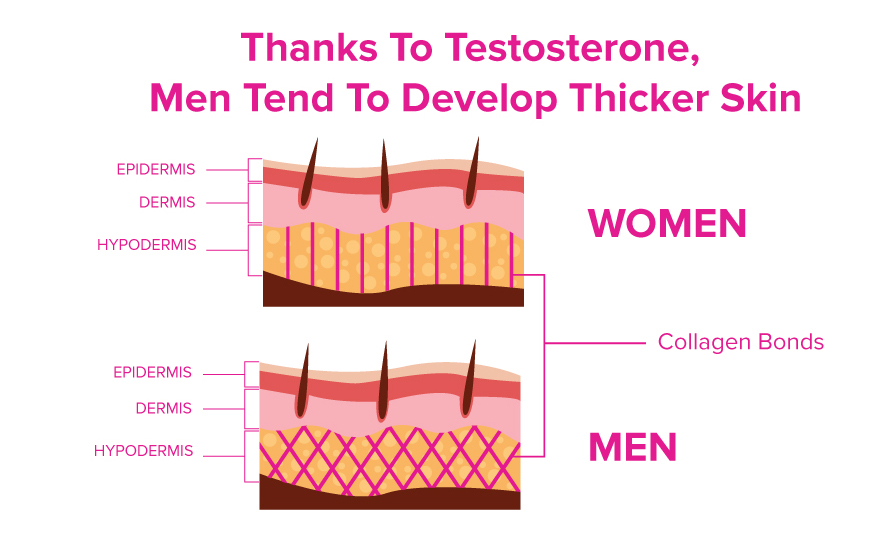 Thanks To Testosterone,
Men Tend To Develop Thicker Skin

EPIDERMIS
DERMIS
HYPODERMIS

WOMEN

Collagen Bonds

EPIDERMIS
DERMIS
HYPODERMIS

MEN